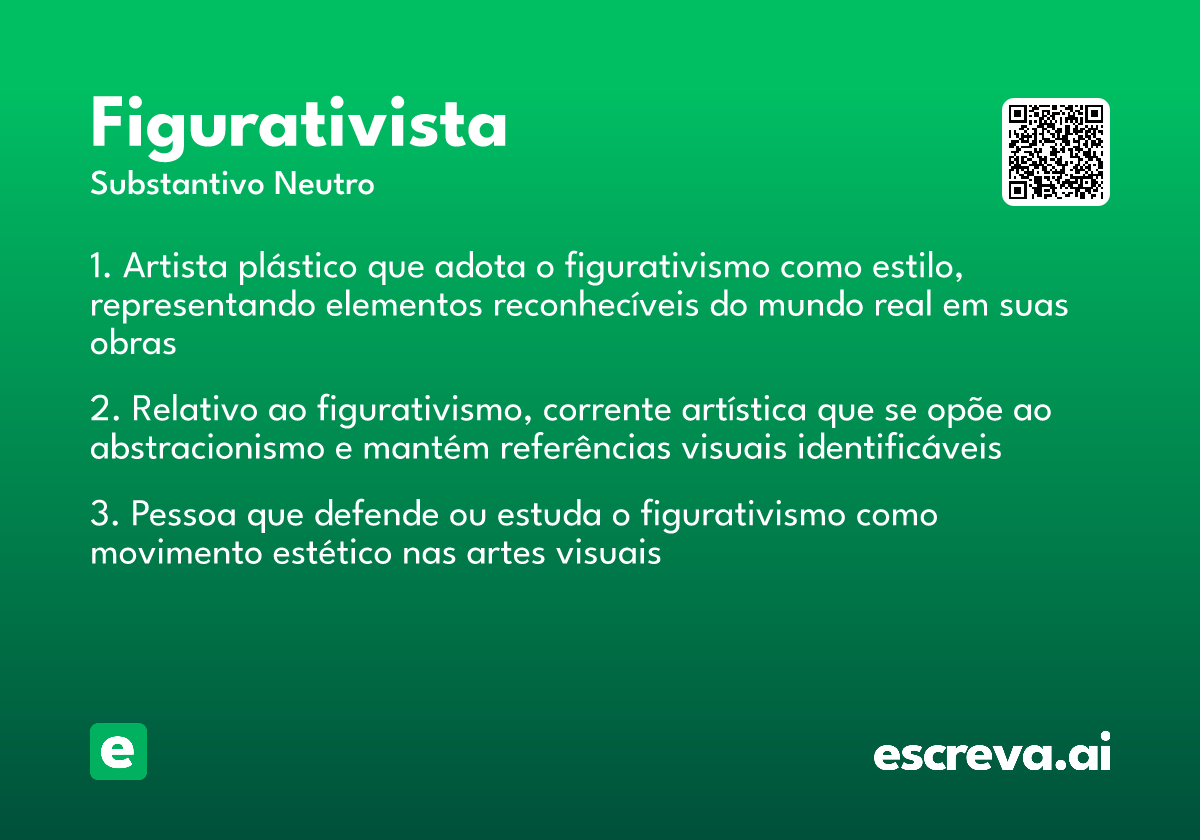 Figurativista
Substantivo Neutro

1. Artista plástico que adota o figurativismo como estilo, representando elementos reconhecíveis do mundo real em suas obras

2. Relativo ao figurativismo, corrente artística que se opõe ao abstracionismo e mantém referências visuais identificáveis

3. Pessoa que defende ou estuda o figurativismo como movimento estético nas artes visuais

e

escreva.ai